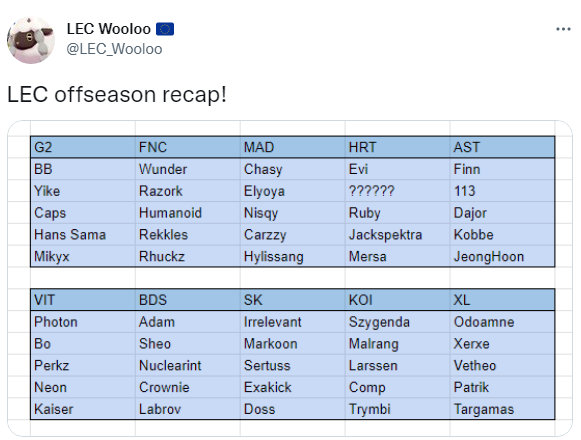 LEC Wooloo
@LEC_Wooloo

LEC offseason recap!

| G2 | FNC | MAD | HRT | AST |
|---|---|---|---|---|
| BB | Wunder | Chasy | Evi | Finn |
| Yike | Razork | Elyoya | ?????? | 113 |
| Caps | Humanoid | Nisqy | Ruby | Dajor |
| Hans Sama | Rekkles | Carzzy | Jackspektra | Kobbe |
| Mikyx | Rhuckz | Hylissang | Mersa | JeongHoon |

| VIT | BDS | SK | KOI | XL |
|---|---|---|---|---|
| Photon | Adam | Irrelevant | Szygenda | Odoamne |
| Bo | Sheo | Markoon | Malrang | Xerxe |
| Perkz | Nuclearint | Sertuss | Larssen | Vetheo |
| Neon | Crownie | Exakick | Comp | Patrik |
| Kaiser | Labrov | Doss | Trymbi | Targamas |